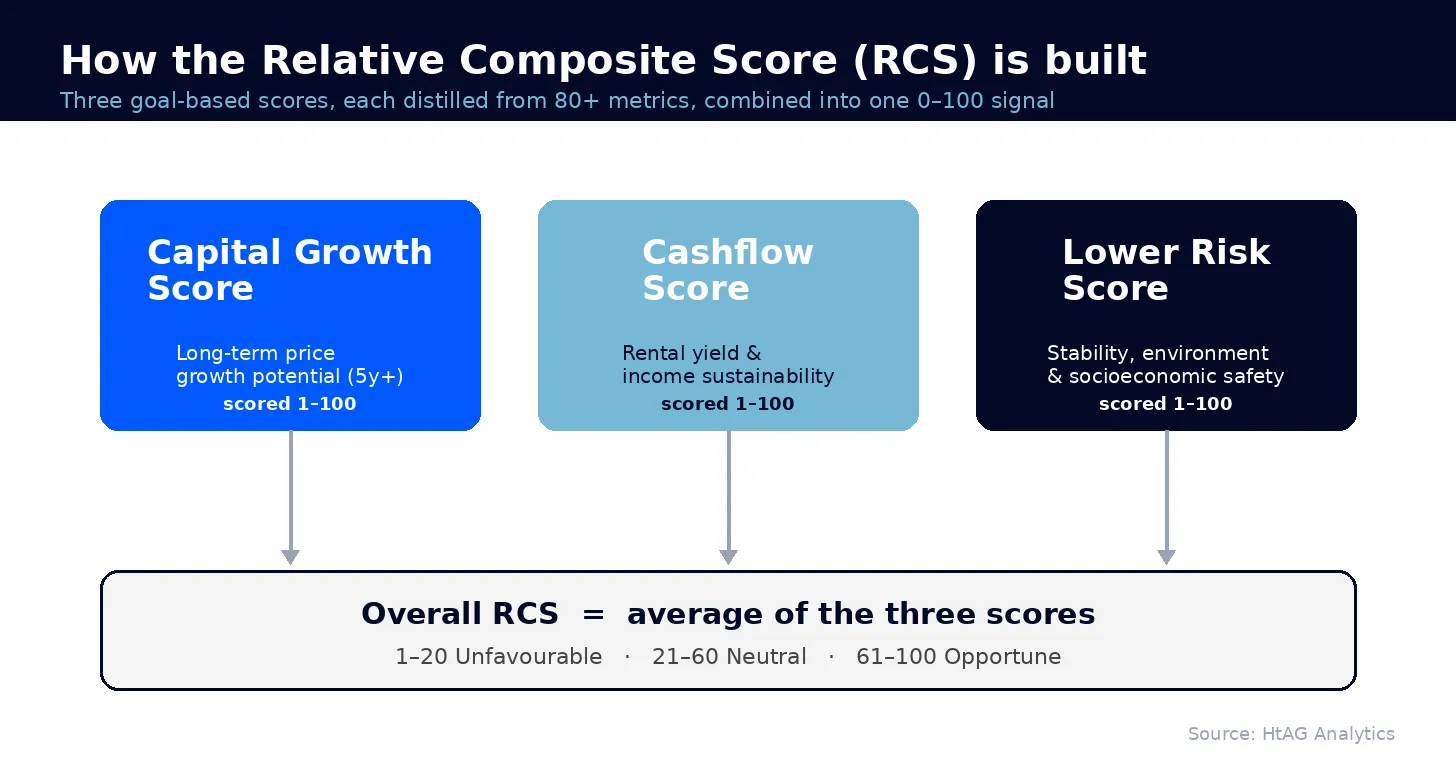 How the Relative Composite Score (RCS) is built
Three goal-based scores, each distilled from 80+ metrics, combined into one 0–100 signal

Capital Growth Score
Long-term price growth potential (5y+)
scored 1–100

Cashflow Score
Rental yield & income sustainability
scored 1–100

Lower Risk Score
Stability, environment & socioeconomic safety
scored 1–100

Overall RCS = average of the three scores
1–20 Unfavourable · 21–60 Neutral · 61–100 Opportune

Source: HtAG Analytics